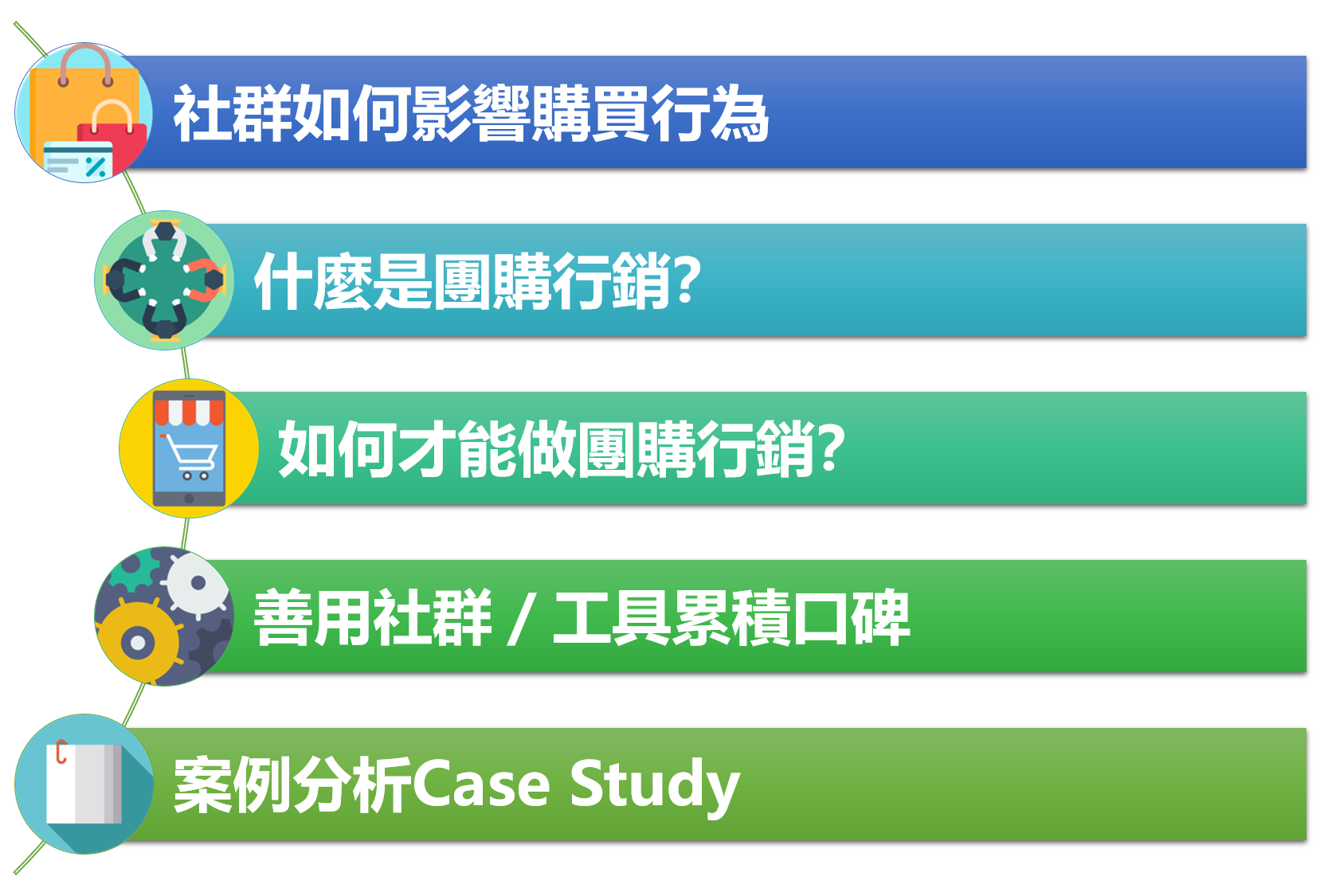 社群如何影響購買行為

什麼是團購行銷?

如何才能做團購行銷?

善用社群 / 工具累積口碑

案例分析Case Study